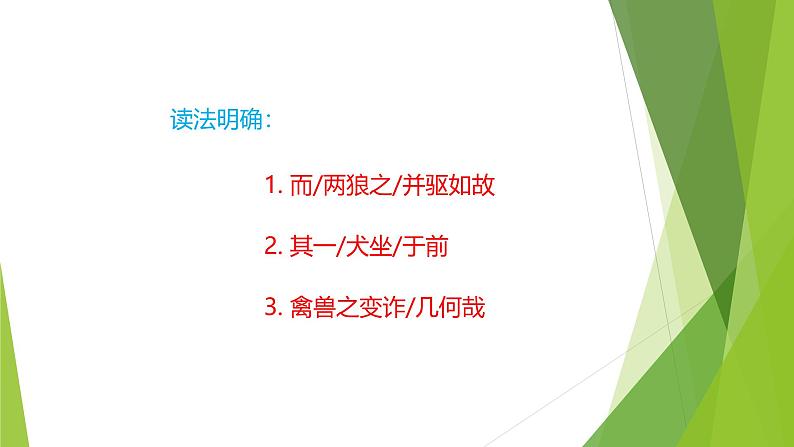 读法明确：

1. 而/两狼之/并驱如故

2. 其一/犬坐/于前

3. 禽兽之变诈/几何哉